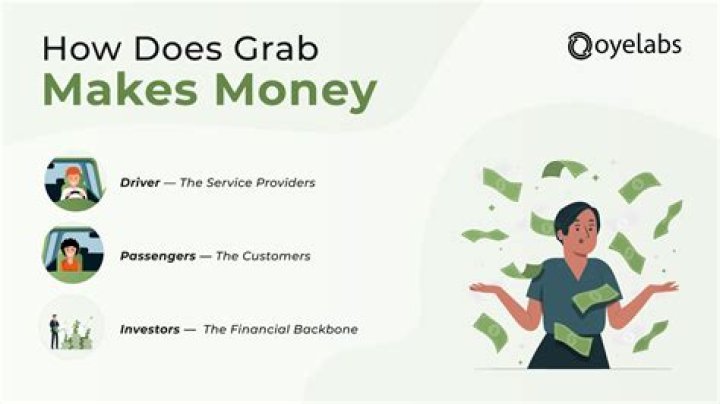 How Does Grab
Makes Money

oyelabs

Driver — The Service Providers

Passengers — The Customers

Investors — The Financial Backbone